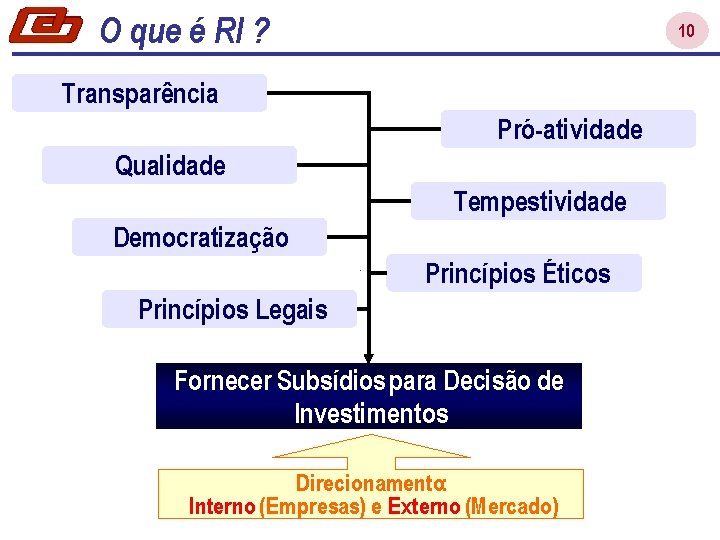 O que é RI ?

10

Transparência

Pró-atividade

Qualidade

Tempestividade

Democratização

Princípios Éticos

Princípios Legais

Fornecer Subsídios para Decisão de Investimentos

Direcionamento:
Interno (Empresas) e Externo (Mercado)